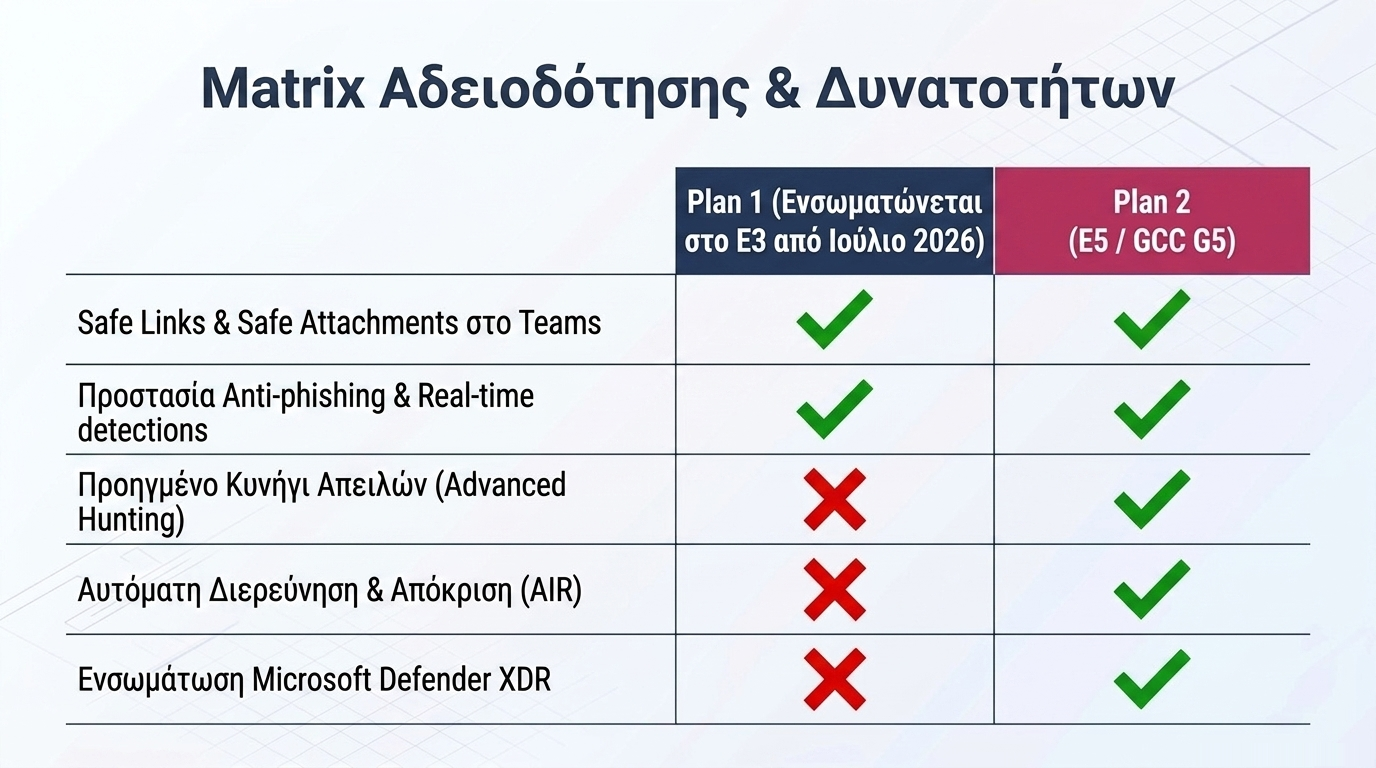 Matrix Αδειοδότησης & Δυνατοτήτων

| | Plan 1 (Ενσωματώνεται στο E3 από Ιούλιο 2026) | Plan 2 (E5 / GCC G5) |
|---|---|---|
| Safe Links & Safe Attachments στο Teams | ✓ | ✓ |
| Προστασία Anti-phishing & Real-time detections | ✓ | ✓ |
| Προηγμένο Κυνήγι Απειλών (Advanced Hunting) | ✗ | ✓ |
| Αυτόματη Διερεύνηση & Απόκριση (AIR) | ✗ | ✓ |
| Ενσωμάτωση Microsoft Defender XDR | ✗ | ✓ |